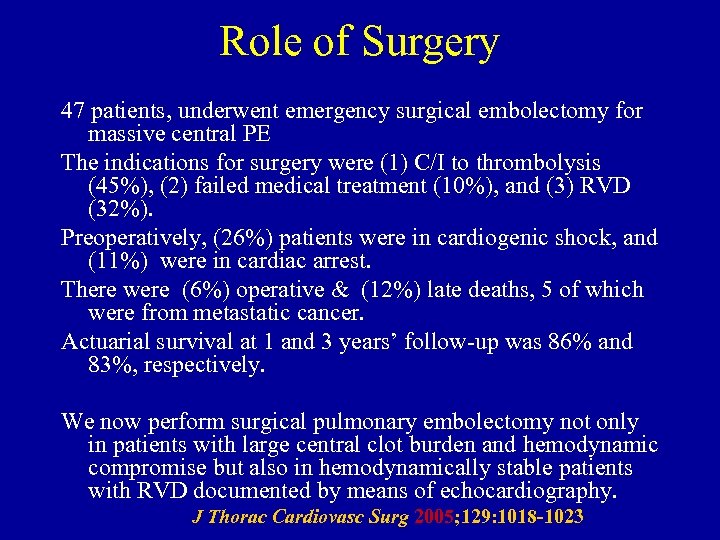 Role of Surgery

47 patients, underwent emergency surgical embolectomy for massive central PE

The indications for surgery were (1) C/I to thrombolysis (45%), (2) failed medical treatment (10%), and (3) RVD (32%).

Preoperatively, (26%) patients were in cardiogenic shock, and (11%) were in cardiac arrest.

There were (6%) operative & (12%) late deaths, 5 of which were from metastatic cancer.

Actuarial survival at 1 and 3 years' follow-up was 86% and 83%, respectively.

We now perform surgical pulmonary embolectomy not only in patients with large central clot burden and hemodynamic compromise but also in hemodynamically stable patients with RVD documented by means of echocardiography.

J Thorac Cardiovasc Surg 2005;129:1018-1023